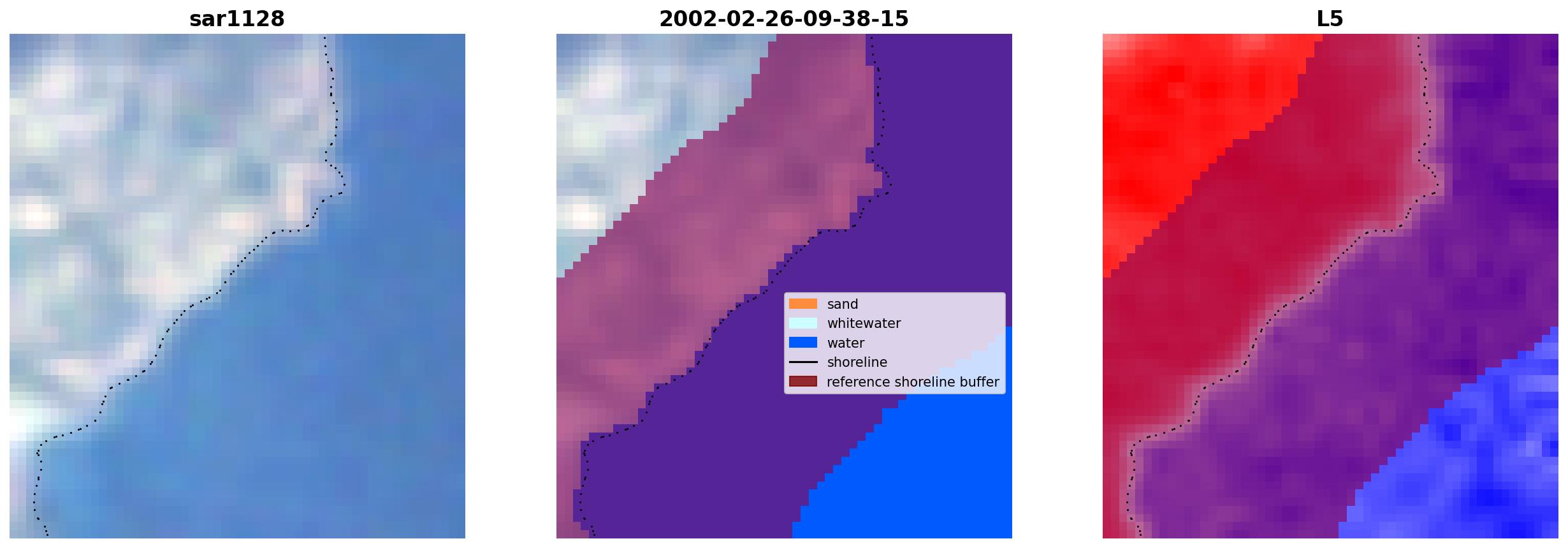 sar1128

2002-02-26-09-38-15

sand
whitewater
water
shoreline
reference shoreline buffer

L5